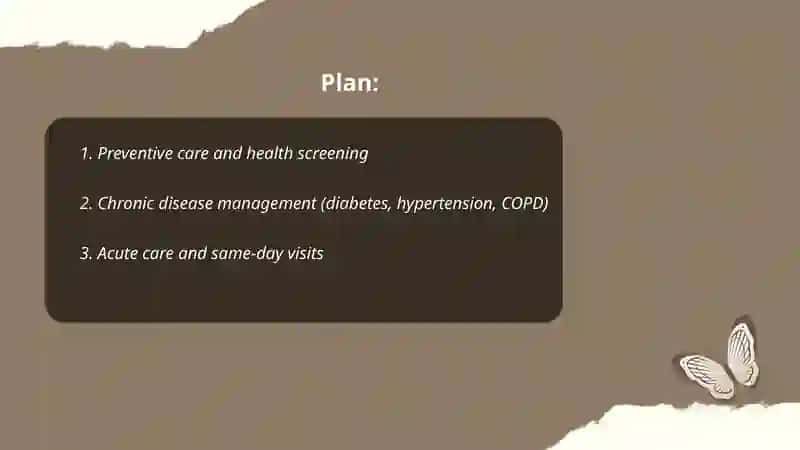 Plan:

1. Preventive care and health screening

2. Chronic disease management (diabetes, hypertension, COPD)

3. Acute care and same-day visits